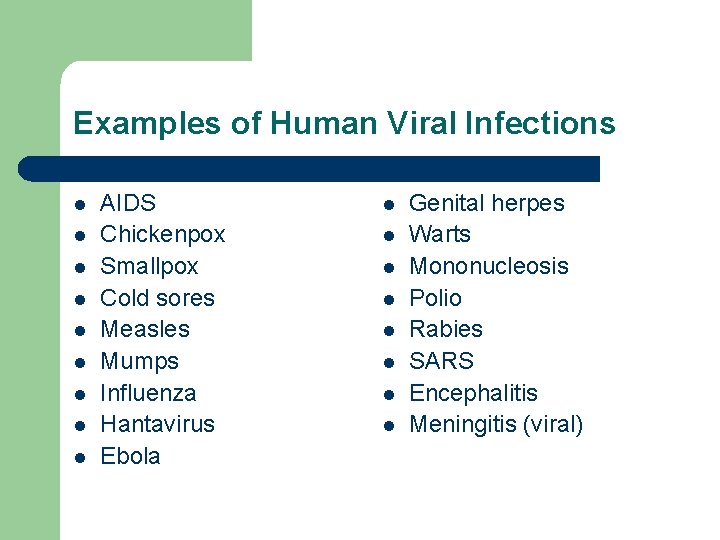 Examples of Human Viral Infections

- AIDS
- Chickenpox
- Smallpox
- Cold sores
- Measles
- Mumps
- Influenza
- Hantavirus
- Ebola

- Genital herpes
- Warts
- Mononucleosis
- Polio
- Rabies
- SARS
- Encephalitis
- Meningitis (viral)